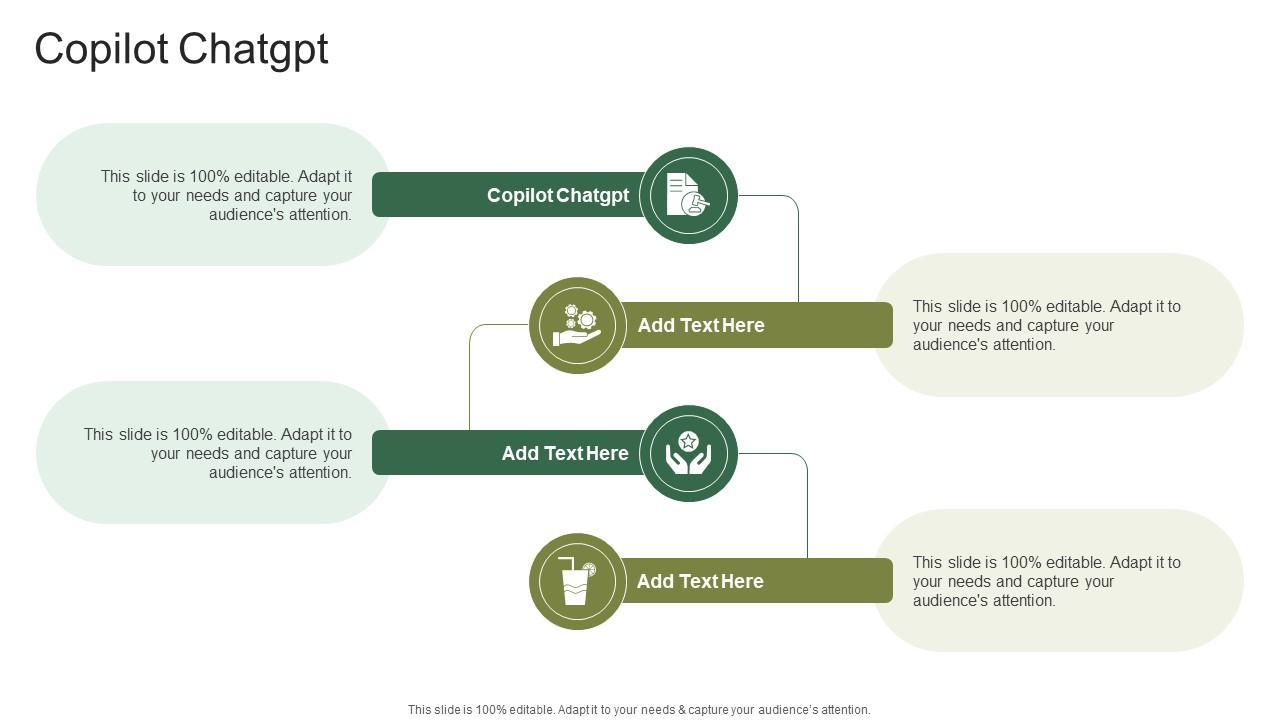 Copilot Chatgpt

This slide is 100% editable. Adapt it to your needs and capture your audience's attention.

Copilot Chatgpt

Add Text Here

This slide is 100% editable. Adapt it to your needs and capture your audience's attention.

This slide is 100% editable. Adapt it to your needs and capture your audience's attention.

Add Text Here

Add Text Here

This slide is 100% editable. Adapt it to your needs and capture your audience's attention.

This slide is 100% editable. Adapt it to your needs & capture your audience's attention.